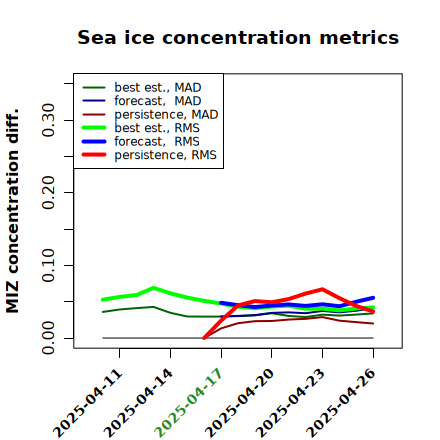 Sea ice concentration metrics

best est., MAD
forecast, MAD
persistence, MAD
best est., RMS
forecast, RMS
persistence, RMS

MIZ concentration diff.

0.00
0.10
0.20
0.30

2025-04-11
2025-04-14
2025-04-17
2025-04-20
2025-04-23
2025-04-26